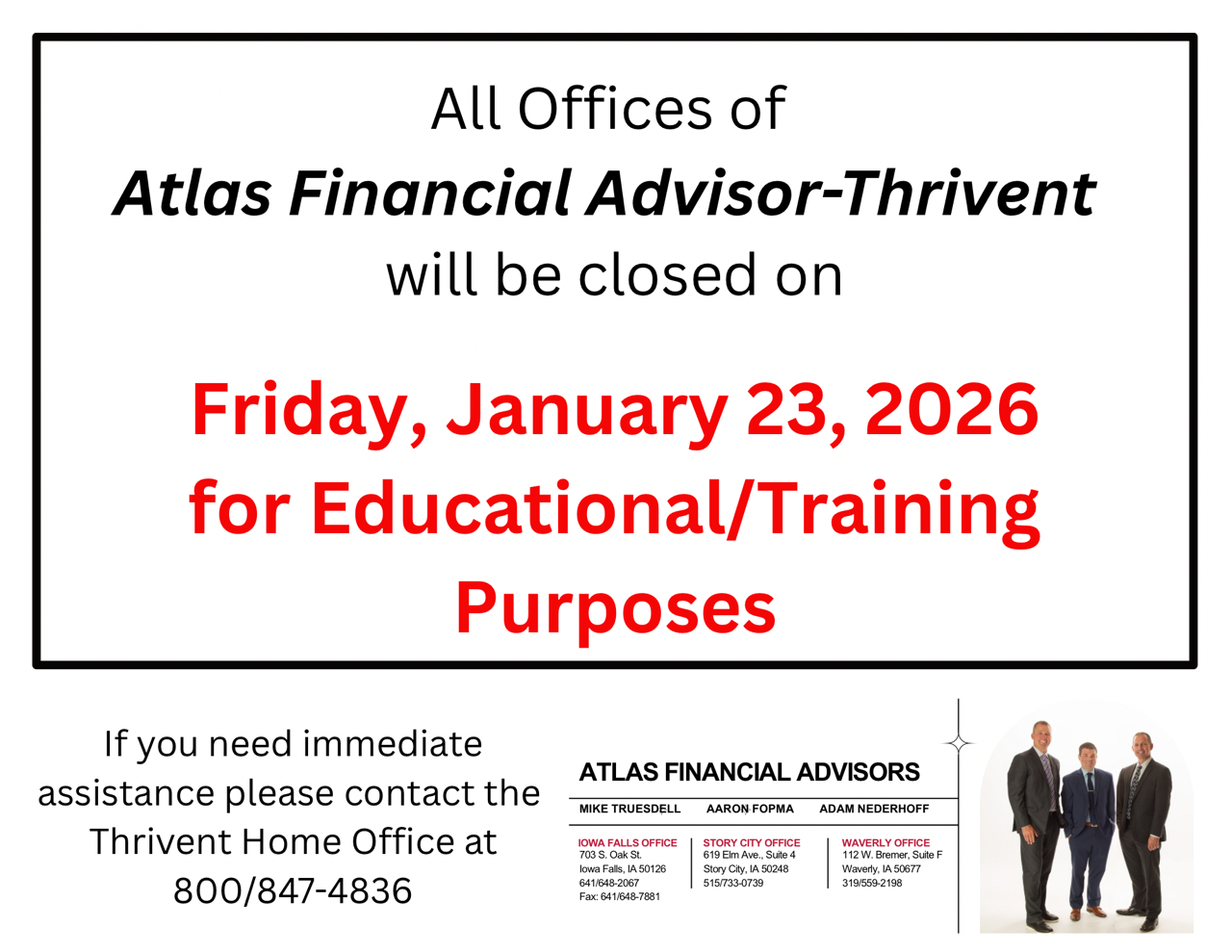 All Offices of
Atlas Financial Advisor-Thrivent
will be closed on

Friday, January 23, 2026
for Educational/Training
Purposes

If you need immediate assistance please contact the Thrivent Home Office at 800/847-4836

ATLAS FINANCIAL ADVISORS

MIKE TRUESDELL AARON FOPMA ADAM NEDERHOFF

IOWA FALLS OFFICE
703 S. Oak St.
Iowa Falls, IA 50126
641/648-2067
Fax: 641/648-7881

STORY CITY OFFICE
619 Elm Ave., Suite 4
Story City, IA 50248
515/733-0739

WAVERLY OFFICE
112 W. Bremer, Suite F
Waverly, IA 50677
319/559-2198